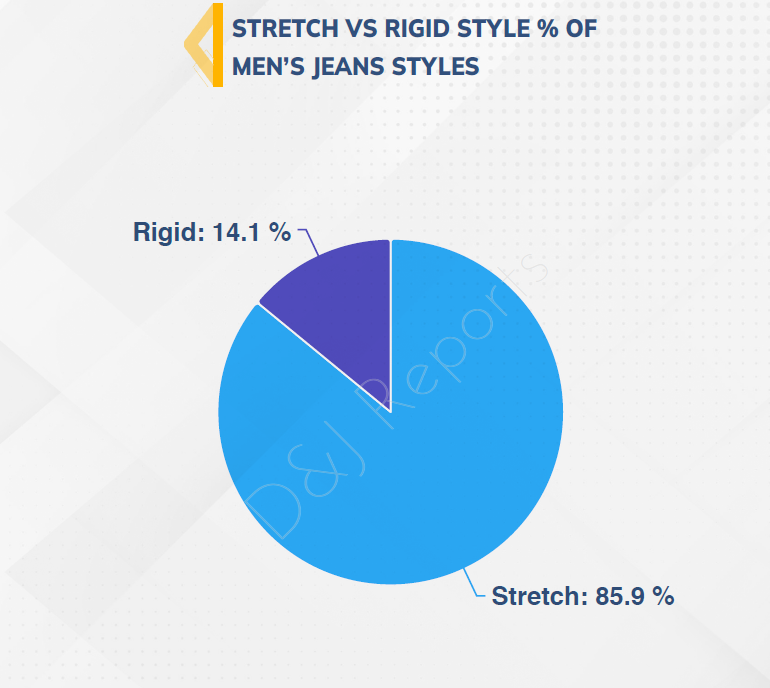 STRETCH VS RIGID STYLE % OF MEN'S JEANS STYLES

Rigid: 14.1 %

D&J Reports

Stretch: 85.9 %